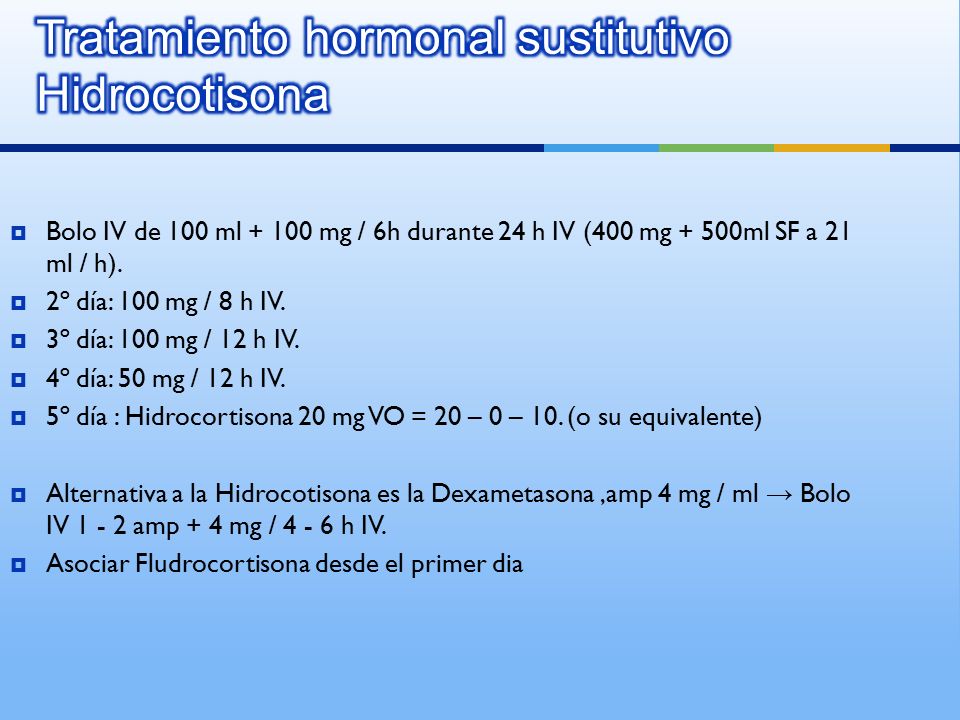 Tratamiento hormonal sustitutivo
Hidrocotisona

Bolo IV de 100 ml + 100 mg / 6h durante 24 h IV (400 mg + 500ml SF a 21 ml / h).

2º día: 100 mg / 8 h IV.

3º día: 100 mg / 12 h IV.

4º día: 50 mg / 12 h IV.

5º día : Hidrocortisona 20 mg VO = 20 – 0 – 10. (o su equivalente)

Alternativa a la Hidrocotisona es la Dexametasona ,amp 4 mg / ml → Bolo IV 1 - 2 amp + 4 mg / 4 - 6 h IV.

Asociar Fludrocortisona desde el primer dia